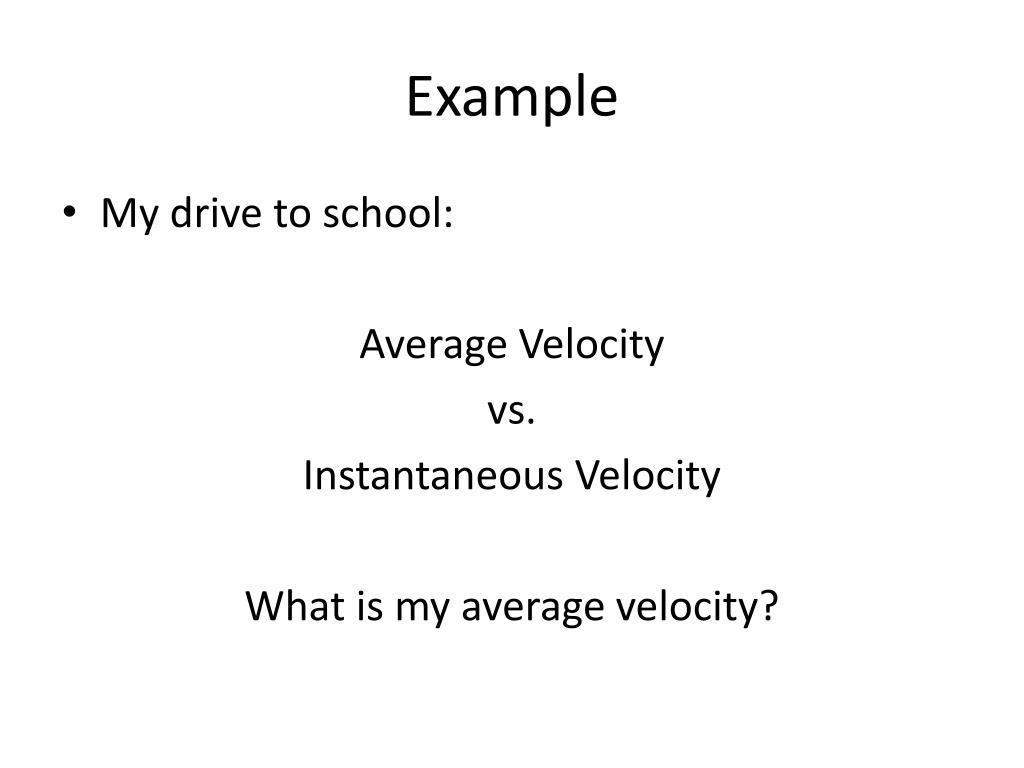 Example

• My drive to school:

Average Velocity
vs.
Instantaneous Velocity

What is my average velocity?